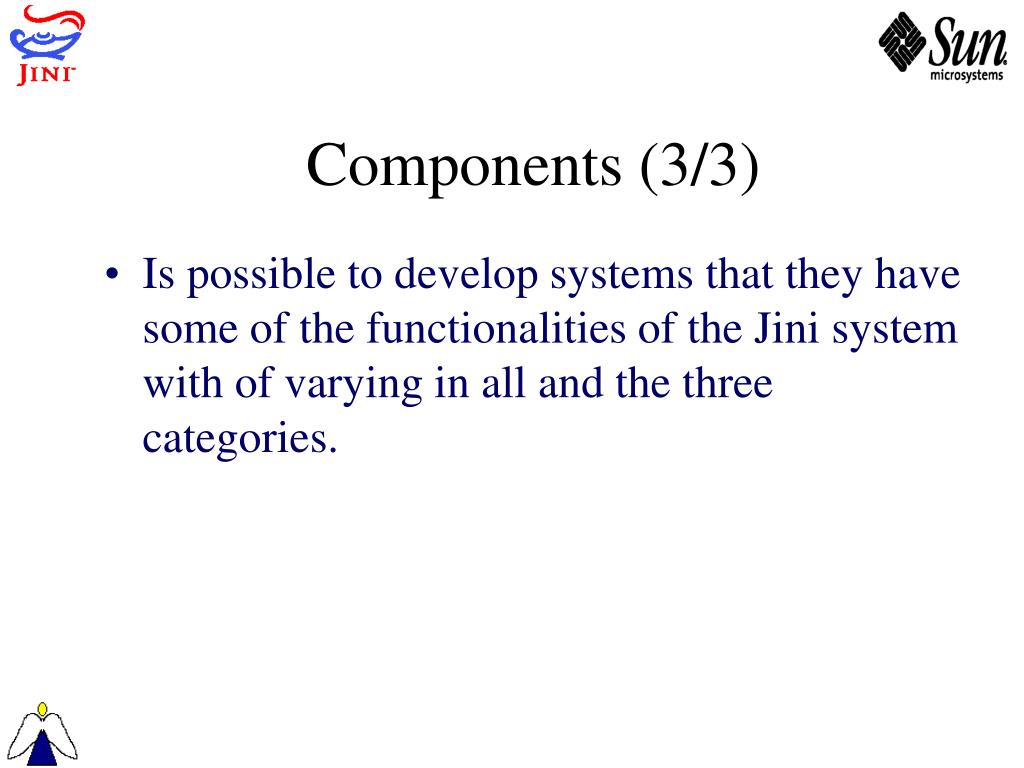 JINI

Sun microsystems

Components (3/3)

• Is possible to develop systems that they have some of the functionalities of the Jini system with of varying in all and the three categories.